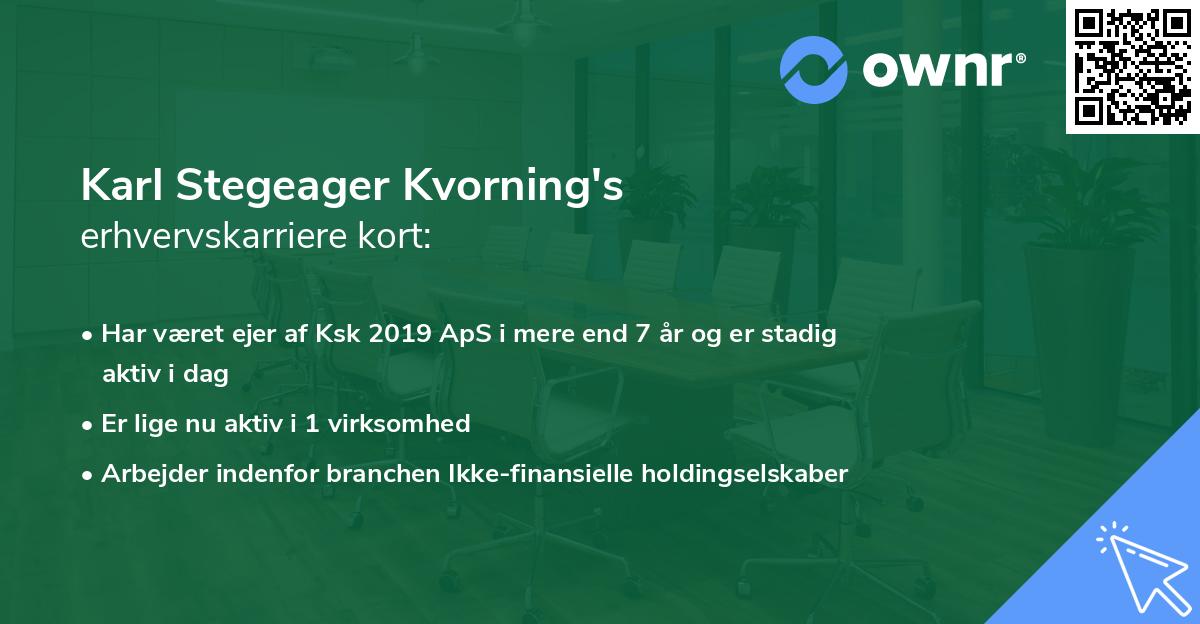 ownr®

Karl Stegeager Kvorning's
erhvervskarriere kort:

• Har været ejer af Ksk 2019 ApS i mere end 7 år og er stadig aktiv i dag
• Er lige nu aktiv i 1 virksomhed
• Arbejder indenfor branchen Ikke-finansielle holdingselskaber